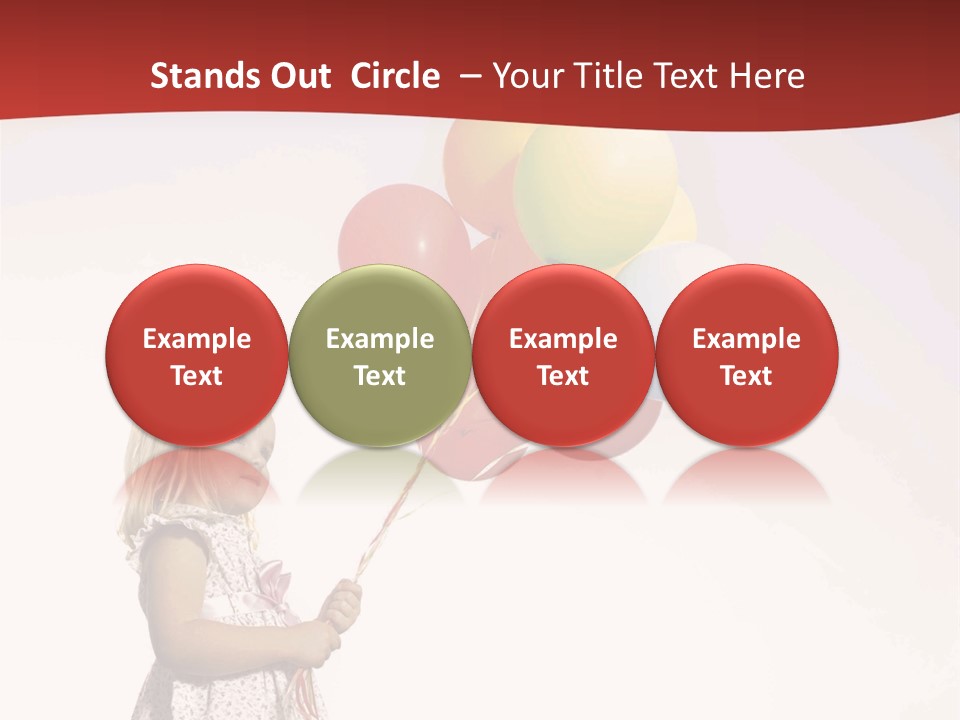 Stands Out Circle – Your Title Text Here

Example Text

Example Text

Example Text

Example Text